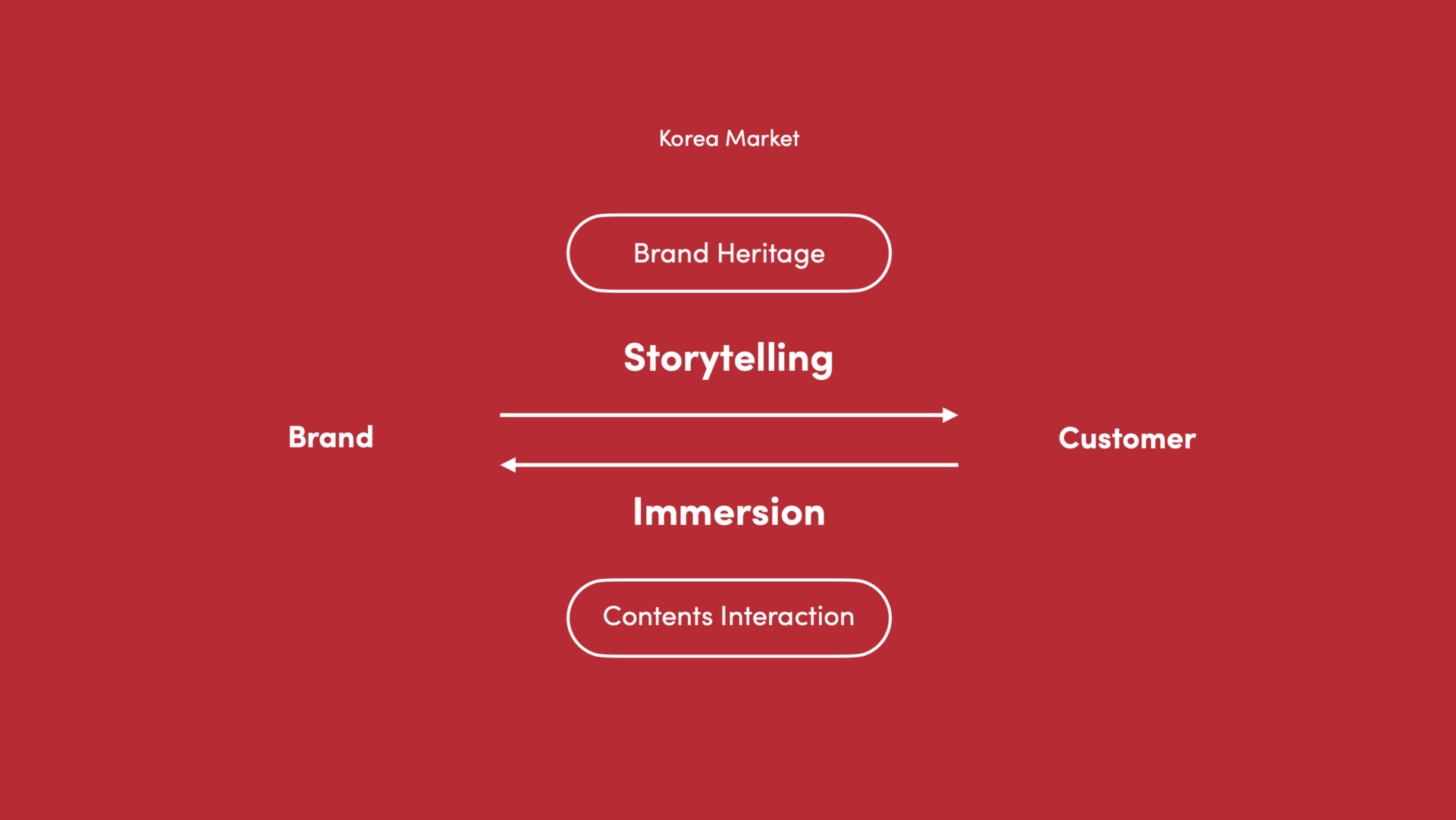 Korea Market

Brand Heritage

Storytelling

Brand

Customer

Immersion

Contents Interaction